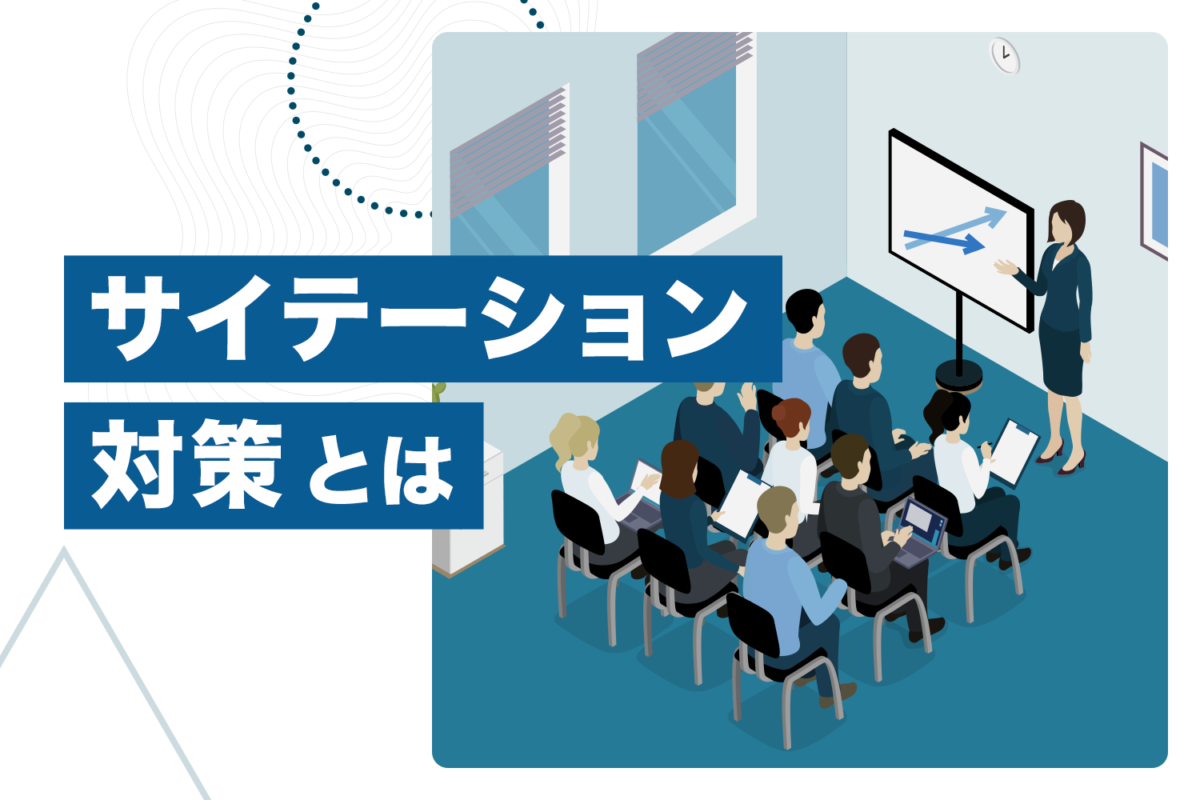 サイテーション
対策とは